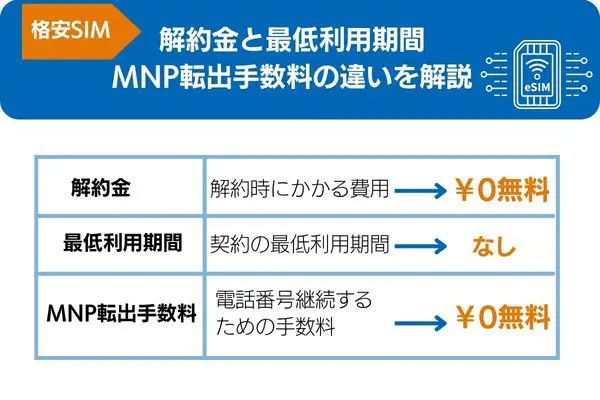 格安SIM

解約金と最低利用期間
MNP転出手数料の違いを解説

eSIM

| 解約金 | 解約時にかかる費用 → ￥0無料 |
|---|---|
| 最低利用期間 | 契約の最低利用期間 → なし |
| MNP転出手数料 | 電話番号継続するための手数料 → ￥0無料 |